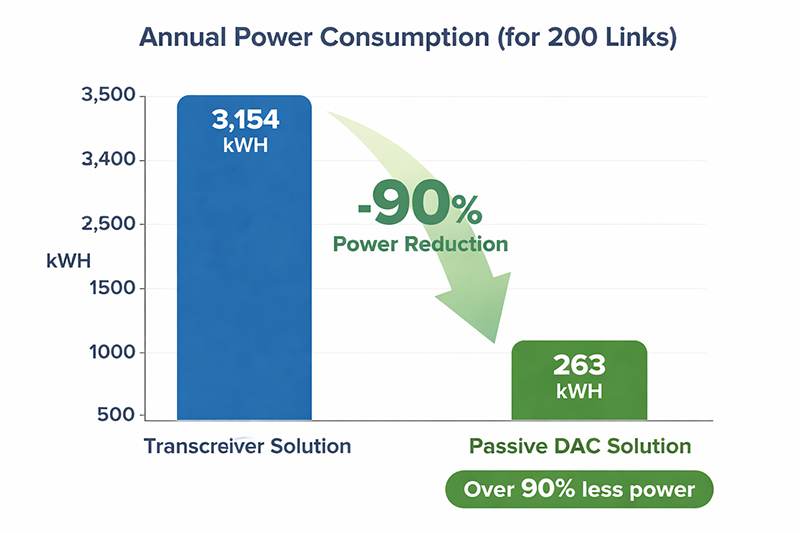 Annual Power Consumption (for 200 Links)

3,500
3,400
2,500
kWH
1500
1000
500

3,154
kWH

-90%
Power Reduction

263
kWH

Transcreiver Solution

Passive DAC Solution

Over 90% less power